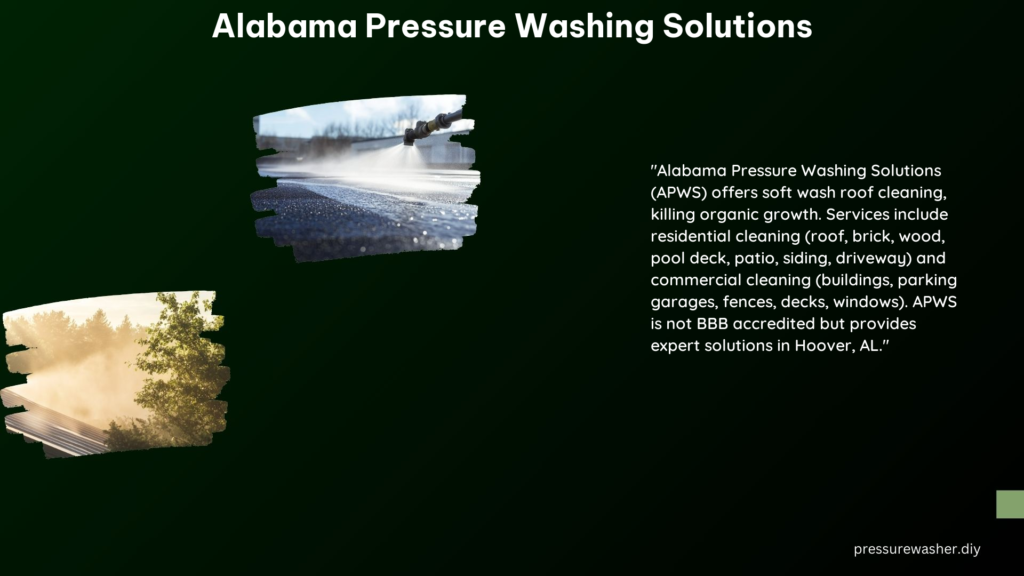 Alabama Pressure Washing Solutions

"Alabama Pressure Washing Solutions (APWS) offers soft wash roof cleaning, killing organic growth. Services include residential cleaning (roof, brick, wood, pool deck, patio, siding, driveway) and commercial cleaning (buildings, parking garages, fences, decks, windows). APWS is not BBB accredited but provides expert solutions in Hoover, AL."

pressurewasher.diy